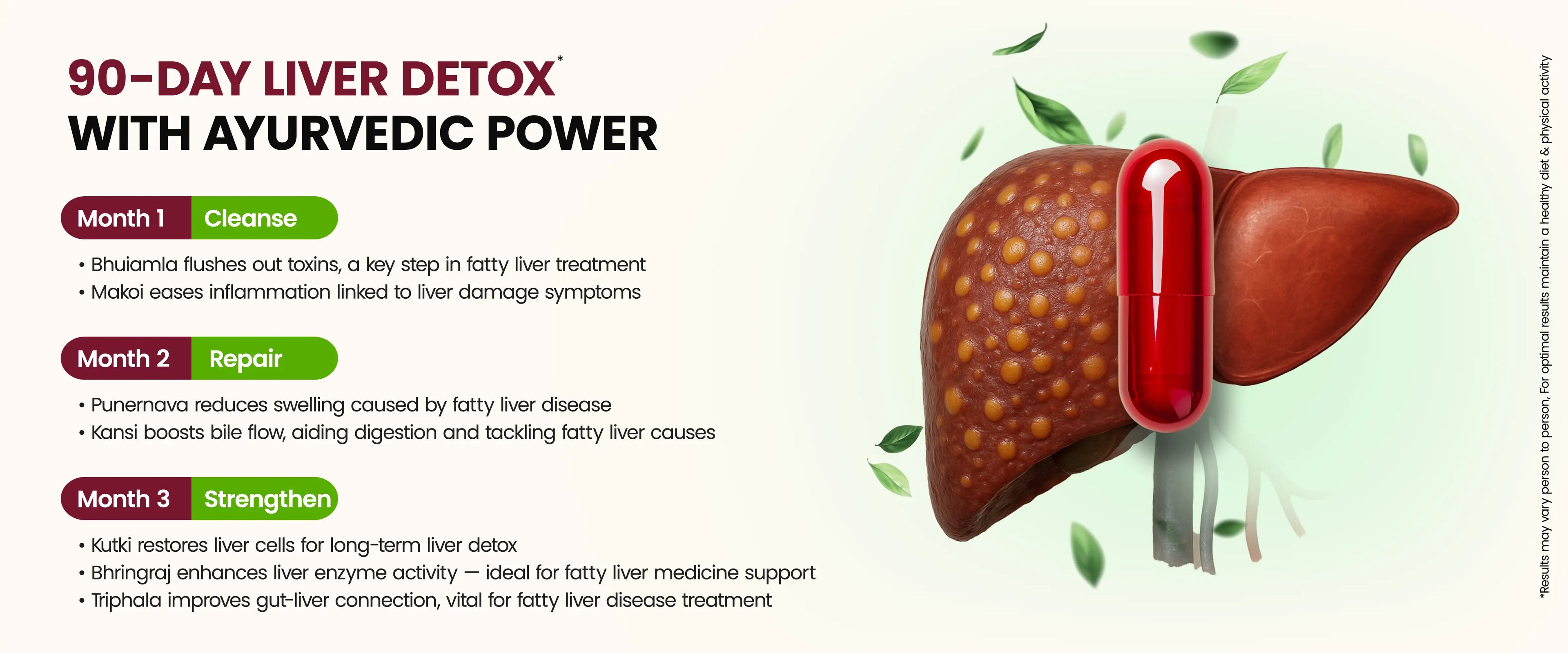 90-DAY LIVER DETOX*
WITH AYURVEDIC POWER

Month 1 Cleanse

• Bhuiamla flushes out toxins, a key step in fatty liver treatment
• Makoi eases inflammation linked to liver damage symptoms

Month 2 Repair

• Punernava reduces swelling caused by fatty liver disease
• Kansi boosts bile flow, aiding digestion and tackling fatty liver causes

Month 3 Strengthen

• Kutki restores liver cells for long-term liver detox
• Bhringraj enhances liver enzyme activity — ideal for fatty liver medicine support
• Triphala improves gut-liver connection, vital for fatty liver disease treatment

*Results may vary person to person, For optimal results maintain a healthy diet & physical activity